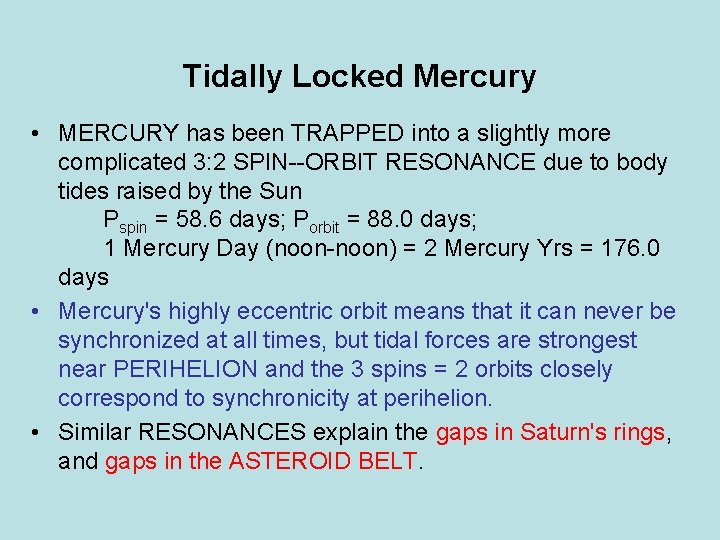 Tidally Locked Mercury

• MERCURY has been TRAPPED into a slightly more complicated 3:2 SPIN--ORBIT RESONANCE due to body tides raised by the Sun
$P_{spin}$ = 58.6 days; $P_{orbit}$ = 88.0 days;
1 Mercury Day (noon-noon) = 2 Mercury Yrs = 176.0 days

• Mercury's highly eccentric orbit means that it can never be synchronized at all times, but tidal forces are strongest near PERIHELION and the 3 spins = 2 orbits closely correspond to synchronicity at perihelion.

• Similar RESONANCES explain the gaps in Saturn's rings, and gaps in the ASTEROID BELT.